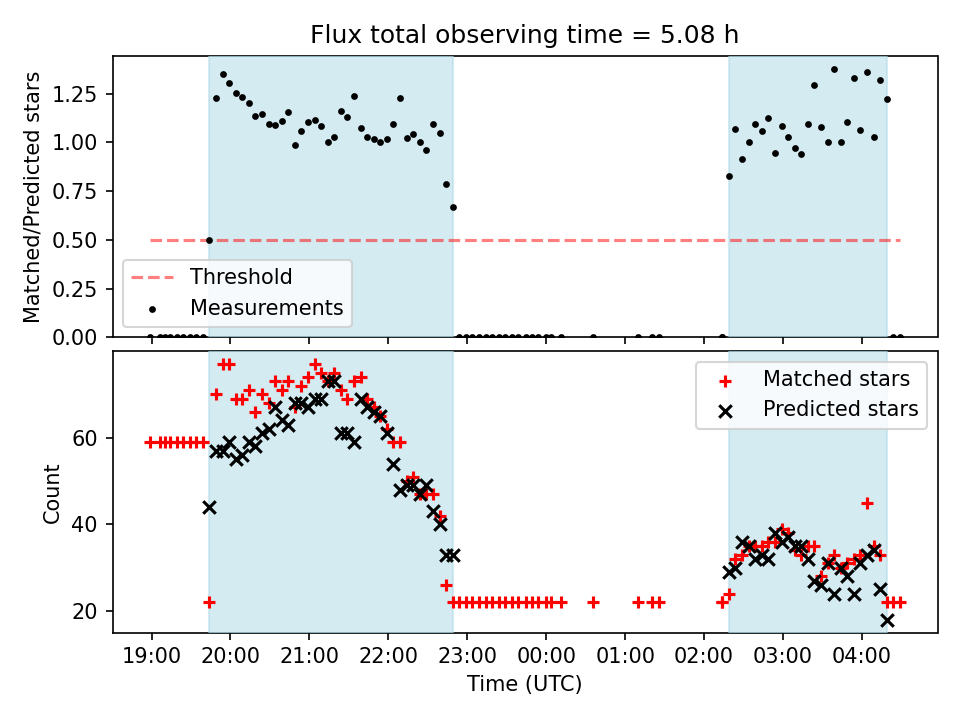 Flux total observing time = 5.08 h

Matched/Predicted stars

1.25
1.00
0.75
0.50
0.25
0.00

Threshold
Measurements

Count

60
40
20

Matched stars
Predicted stars

19:00 20:00 21:00 22:00 23:00 00:00 01:00 02:00 03:00 04:00

Time (UTC)